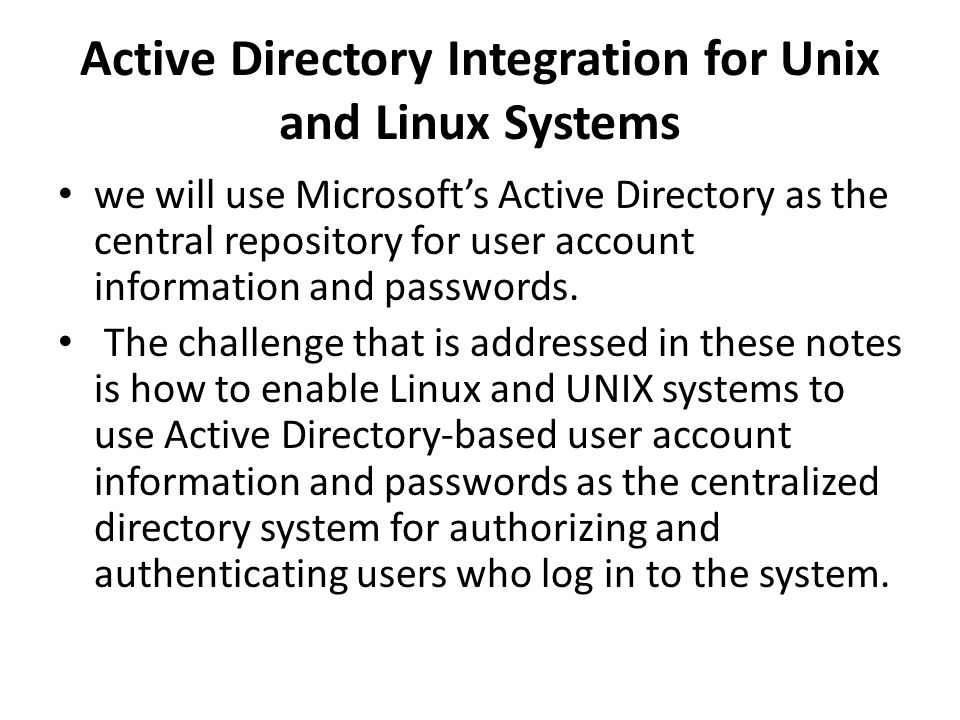 Active Directory Integration for Unix and Linux Systems

• we will use Microsoft's Active Directory as the central repository for user account information and passwords.

• The challenge that is addressed in these notes is how to enable Linux and UNIX systems to use Active Directory-based user account information and passwords as the centralized directory system for authorizing and authenticating users who log in to the system.